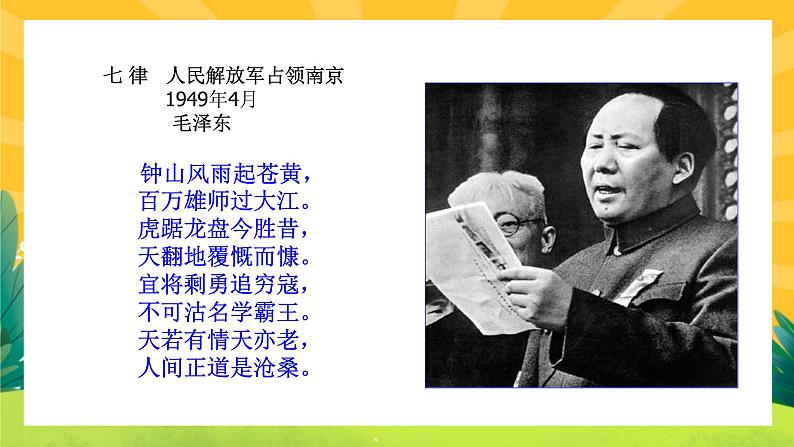 七 律　人民解放军占领南京
1949年4月
毛泽东

钟山风雨起苍黄，
百万雄师过大江。
虎踞龙盘今胜昔，
天翻地覆慨而慷。
宜将剩勇追穷寇，
不可沽名学霸王。
天若有情天亦老，
人间正道是沧桑。